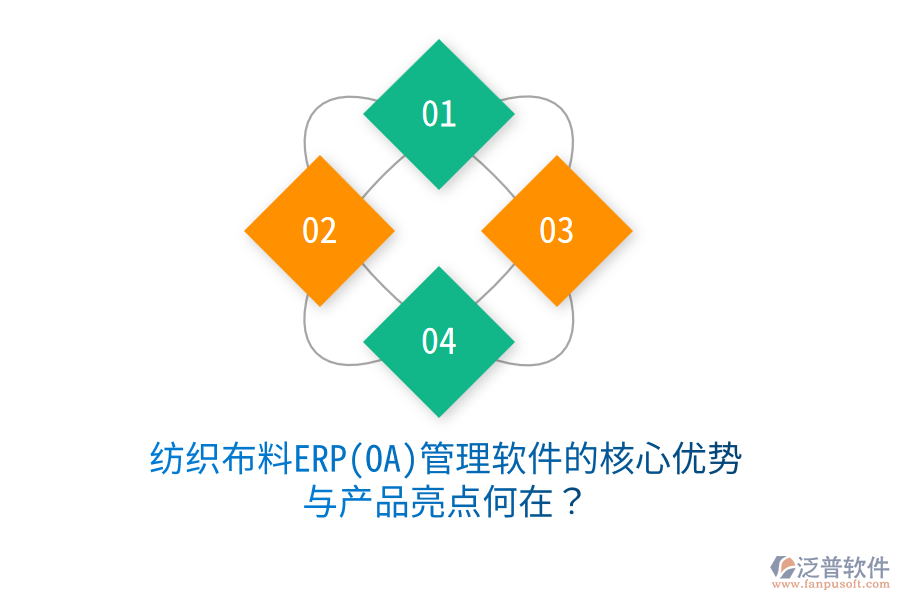 01

02

03

04

纺织布料ERP(OA)管理软件的核心优势与产品亮点何在？

泛普软件
www.fanpusoft.com